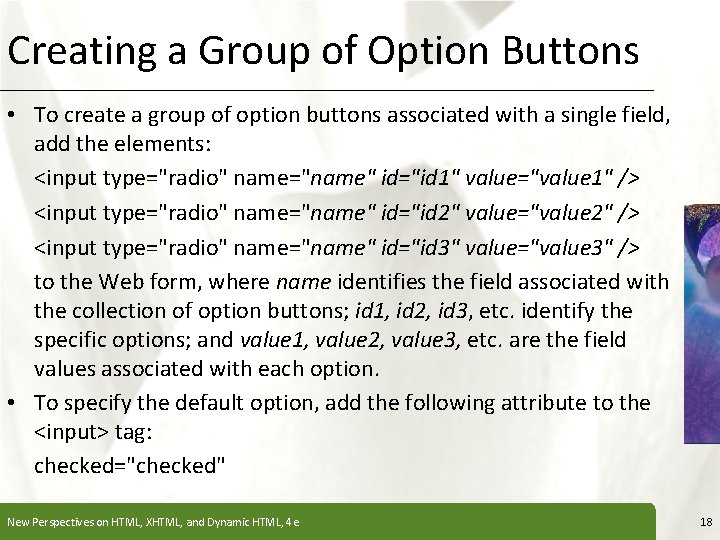 Creating a Group of Option Buttons

• To create a group of option buttons associated with a single field, add the elements:

<input type="radio" name="name" id="id1" value="value1" />

<input type="radio" name="name" id="id2" value="value2" />

<input type="radio" name="name" id="id3" value="value3" />

to the Web form, where name identifies the field associated with the collection of option buttons; id1, id2, id3, etc. identify the specific options; and value1, value2, value3, etc. are the field values associated with each option.

• To specify the default option, add the following attribute to the <input> tag:

checked="checked"

New Perspectives on HTML, XHTML, and Dynamic HTML, 4e

18